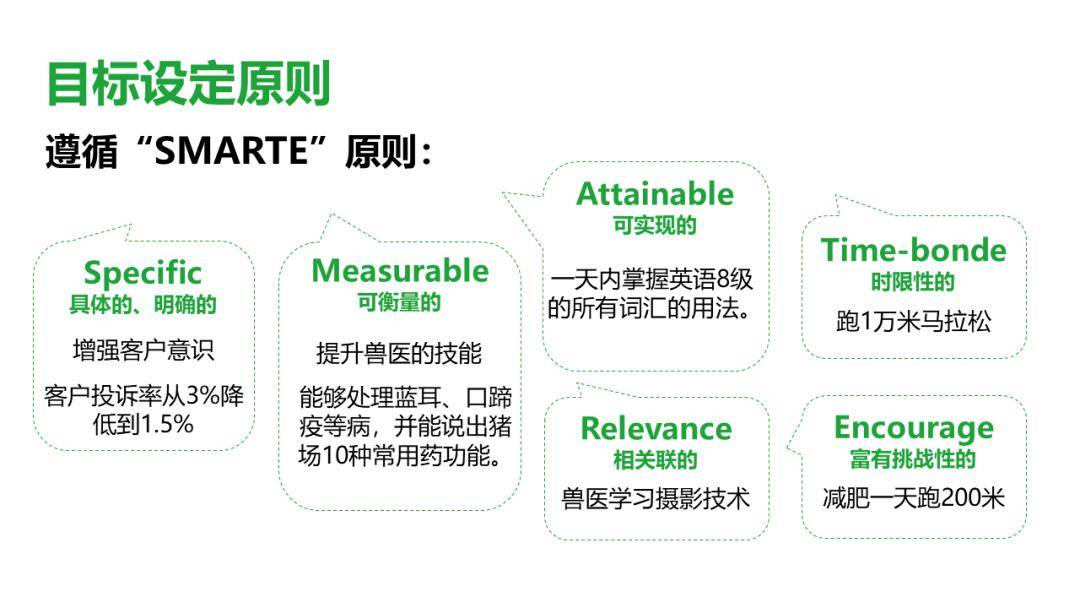 目标设定原则

遵循“SMARTE”原则：

Specific
具体的、明确的

增强客户意识

客户投诉率从3%降低到1.5%

Measurable
可衡量的

提升兽医的技能

能够处理蓝耳、口蹄疫等病，并能说出猪场10种常用药功能。

Attainable
可实现的

一天内掌握英语8级的所有词汇的用法。

Relevance
相关联的

兽医学习摄影技术

Time-bonde
时限性的

跑1万米马拉松

Encourage
富有挑战性的

减肥一天跑200米